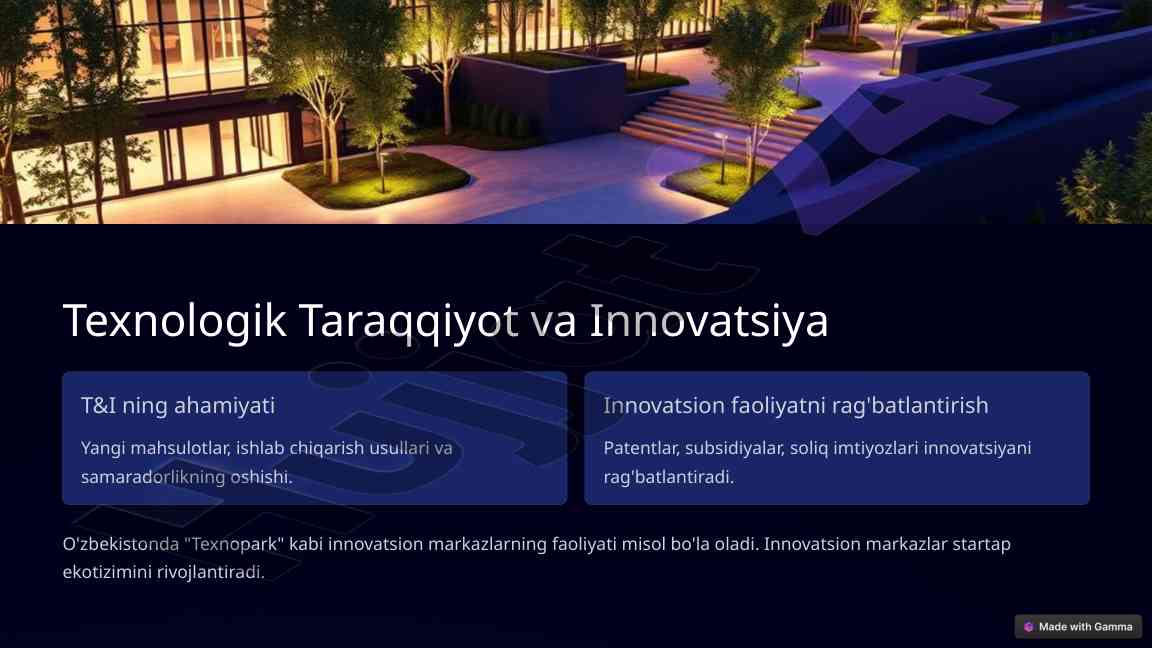 Texnologik Taraqqiyot va Innovatsiya

T&I ning ahamiyati

Yangi mahsulotlar, ishlab chiqarish usullari va samaradorlikning oshishi.

Innovatsion faoliyatni rag'batlantirish

Patentlar, subsidiyalar, soliq imtiyozlari innovatsiyani rag'batlantiradi.

O'zbekistonda "Texnopark" kabi innovatsion markazlarning faoliyati misol bo'la oladi. Innovatsion markazlar startap ekotizimini rivojlantiradi.

Made with Gamma